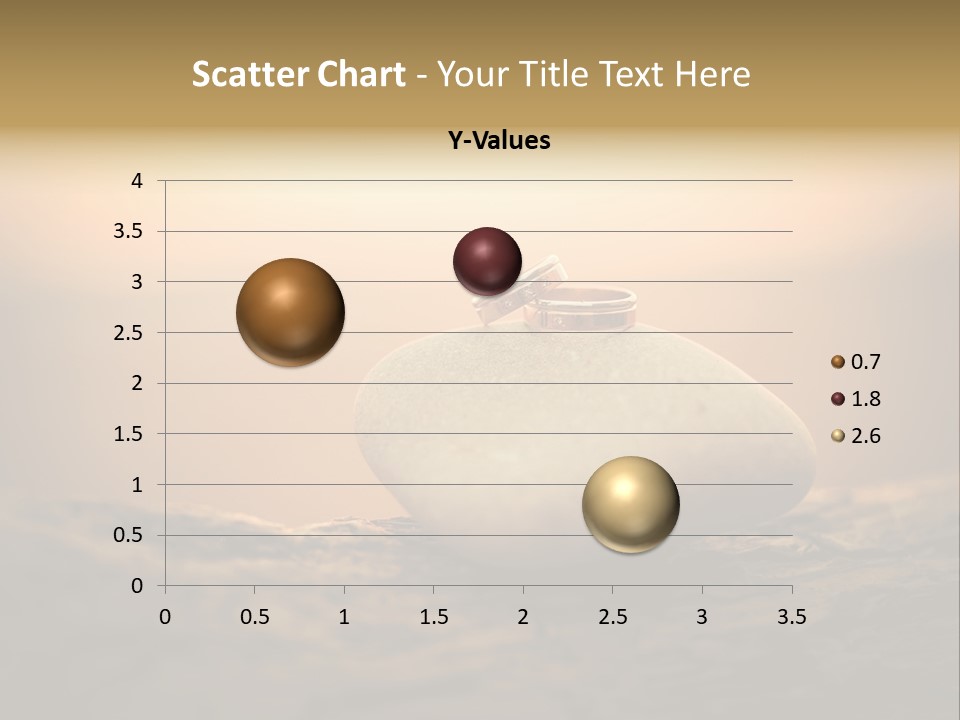 Scatter Chart - Your Title Text Here

Y-Values

4
3.5
3
2.5
2
1.5
1
0.5
0

0 0.5 1 1.5 2 2.5 3 3.5

0.7
1.8
2.6